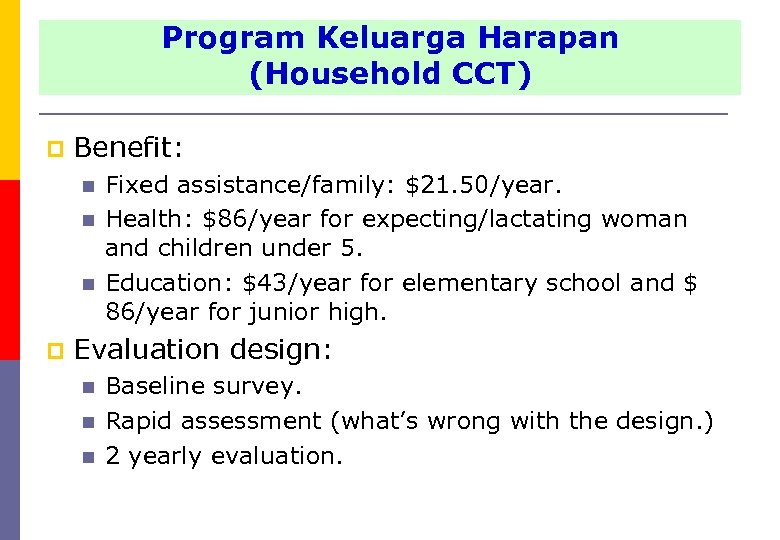 Program Keluarga Harapan (Household CCT)

Benefit:

Fixed assistance/family: \$21.50/year.

Health: \$86/year for expecting/lactating woman and children under 5.

Education: \$43/year for elementary school and \$ 86/year for junior high.

Evaluation design:

Baseline survey.

Rapid assessment (what's wrong with the design.)

2 yearly evaluation.